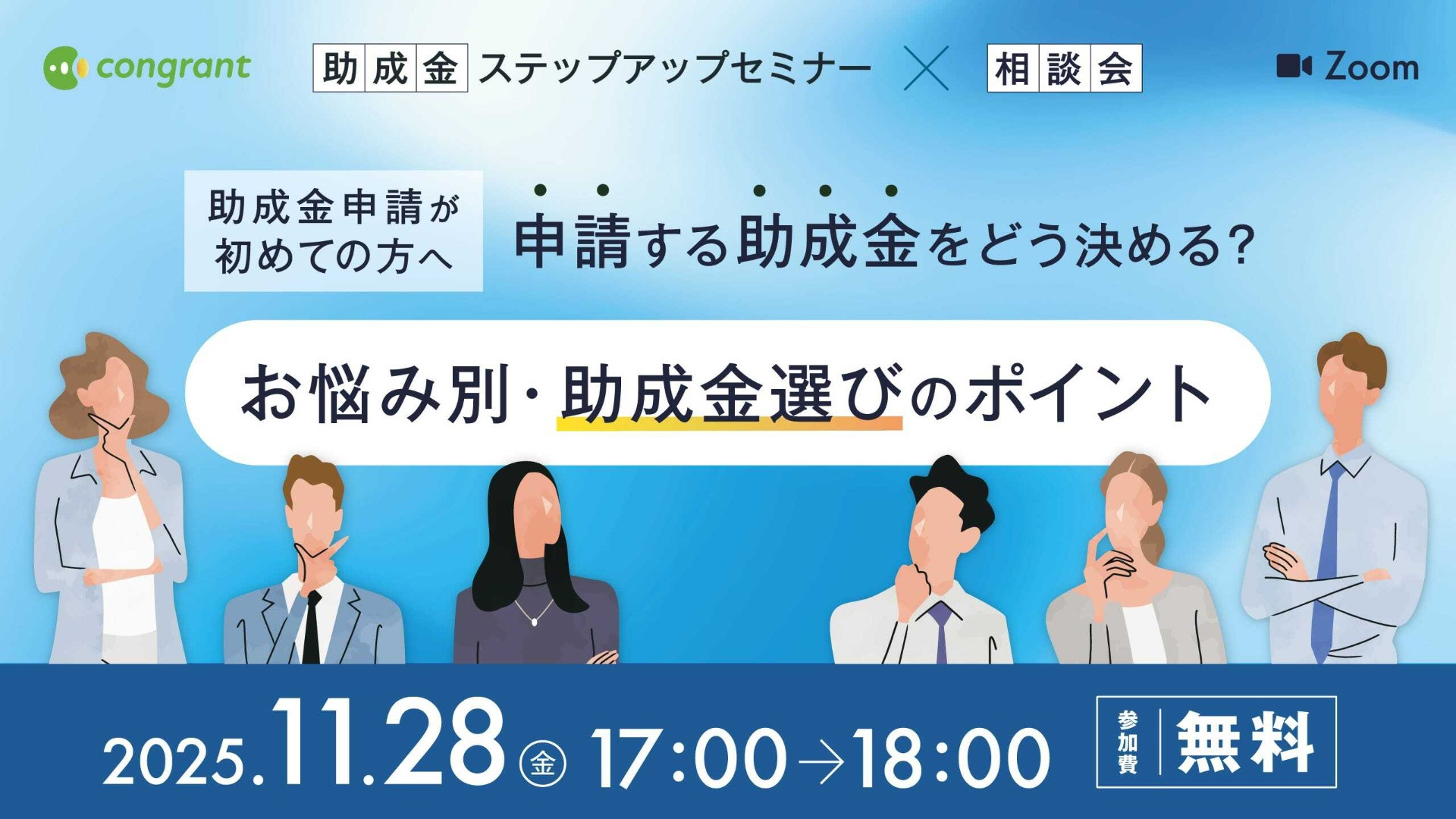 congrant

助成金ステップアップセミナー × 相談会

Zoom

助成金申請が初めての方へ

申請する助成金をどう決める?

お悩み別・助成金選びのポイント

2025.11.28 金 17:00→18:00

参加費 無料